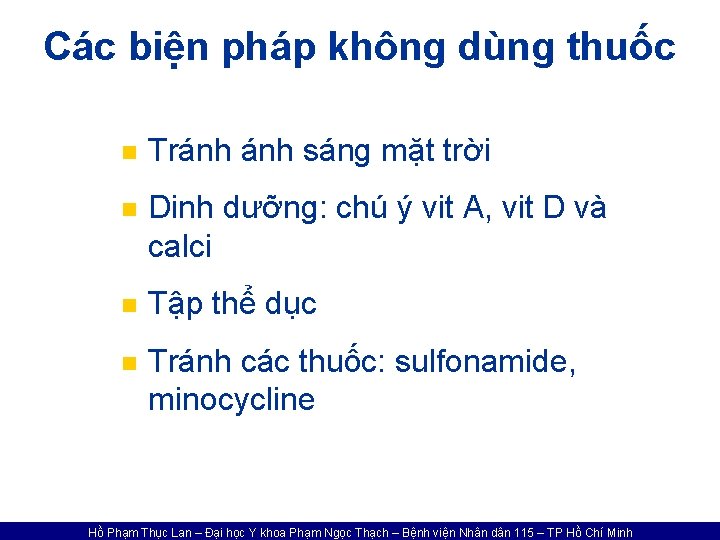 Các biện pháp không dùng thuốc

- Tránh ánh sáng mặt trời
- Dinh dưỡng: chú ý vit A, vit D và calci
- Tập thể dục
- Tránh các thuốc: sulfonamide, minocycline

Hồ Phạm Thục Lan – Đại học Y khoa Phạm Ngọc Thạch – Bệnh viện Nhân dân 115 – TP Hồ Chí Minh